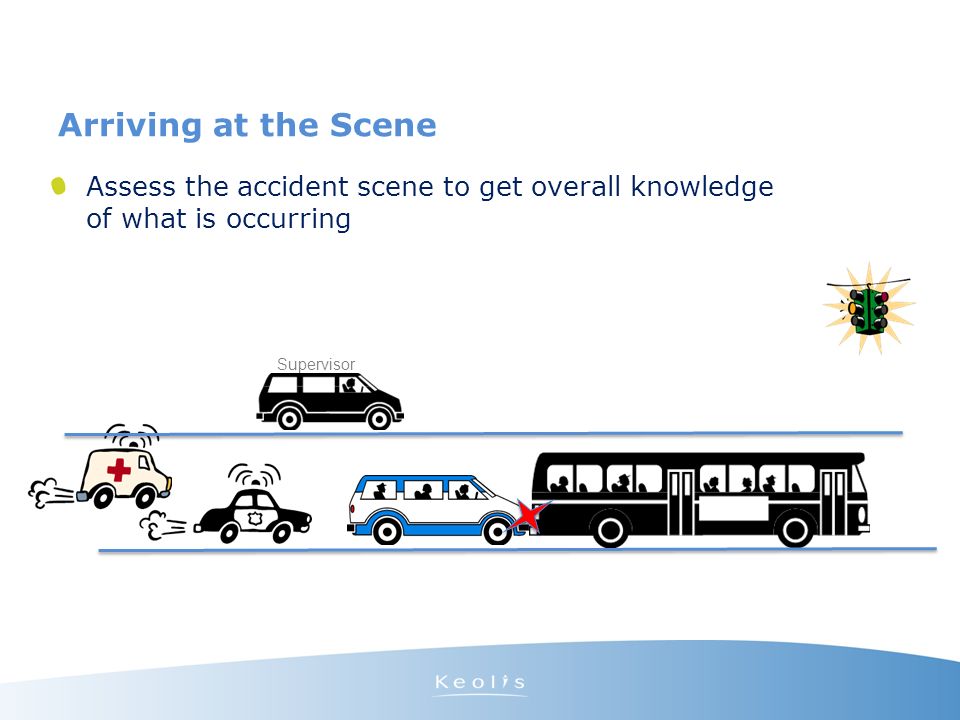 Arriving at the Scene

Assess the accident scene to get overall knowledge of what is occurring

Supervisor

Keolis